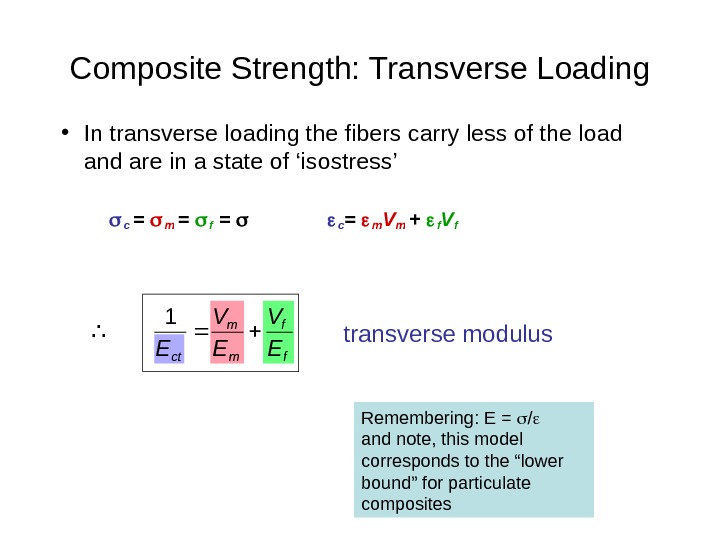 Composite Strength: Transverse Loading

• In transverse loading the fibers carry less of the load and are in a state of ‘isostress’

$\sigma_c = \sigma_m = \sigma_f = \sigma$

$\varepsilon_c = \varepsilon_m V_m + \varepsilon_f V_f$

$\therefore$ $\frac{1}{E_{ct}} = \frac{V_m}{E_m} + \frac{V_f}{E_f}$

transverse modulus

Remembering: E = $\sigma/\varepsilon$ and note, this model corresponds to the “lower bound” for particulate composites